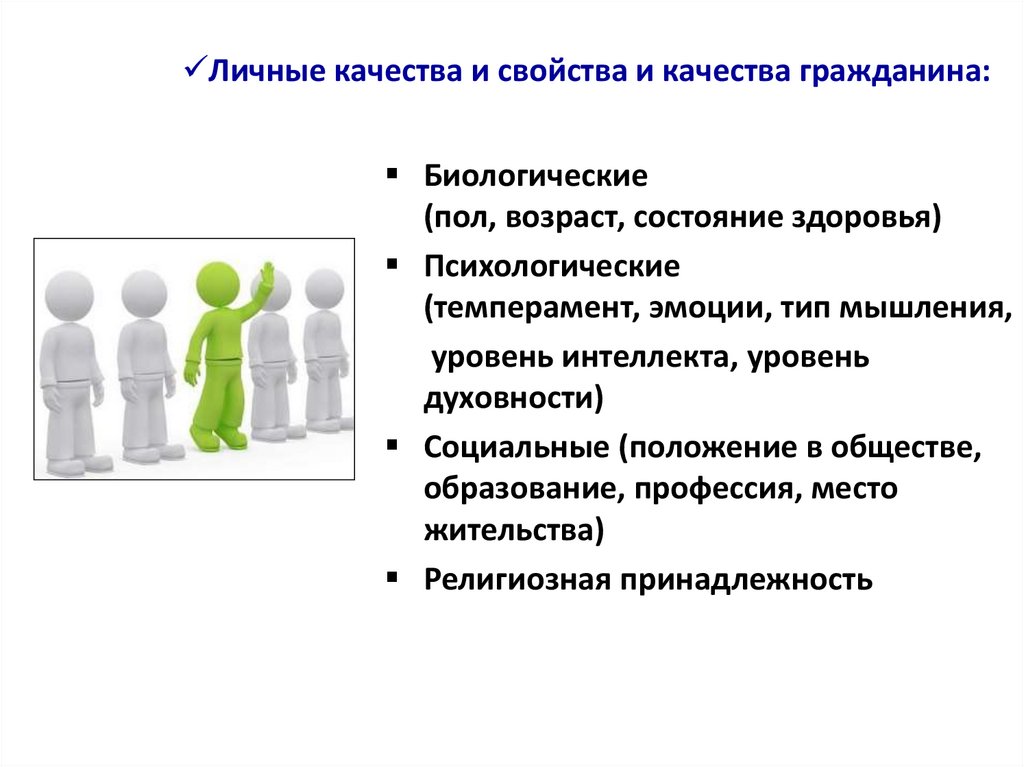 ✓Личные качества и свойства и качества гражданина:

▪ Биологические (пол, возраст, состояние здоровья)
▪ Психологические (темперамент, эмоции, тип мышления, уровень интеллекта, уровень духовности)
▪ Социальные (положение в обществе, образование, профессия, место жительства)
▪ Религиозная принадлежность